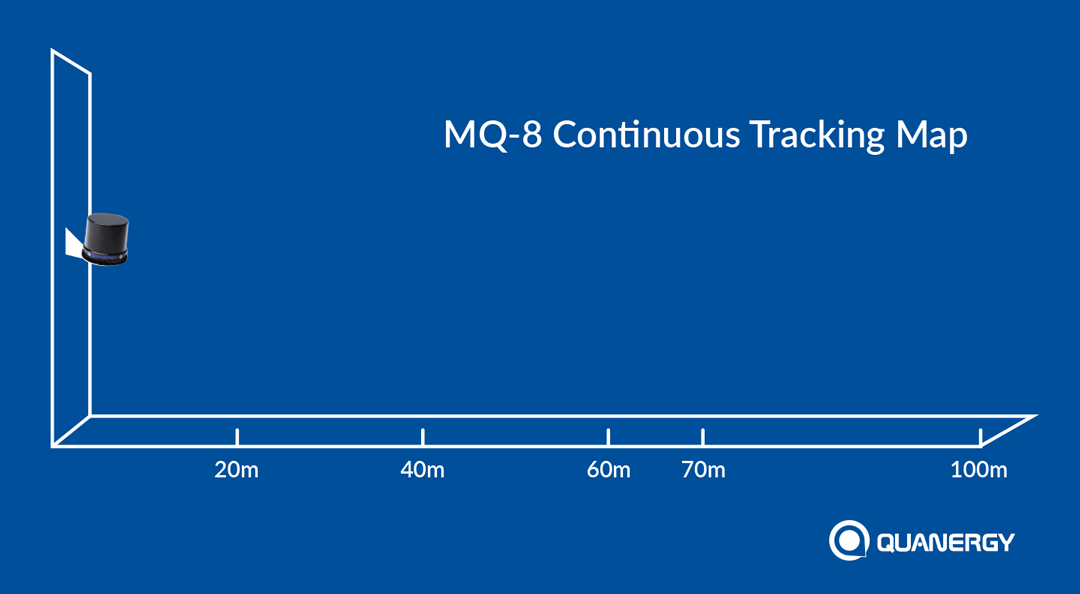 MQ-8 Continuous Tracking Map

20m
40m
60m
70m
100m

QUANERGY